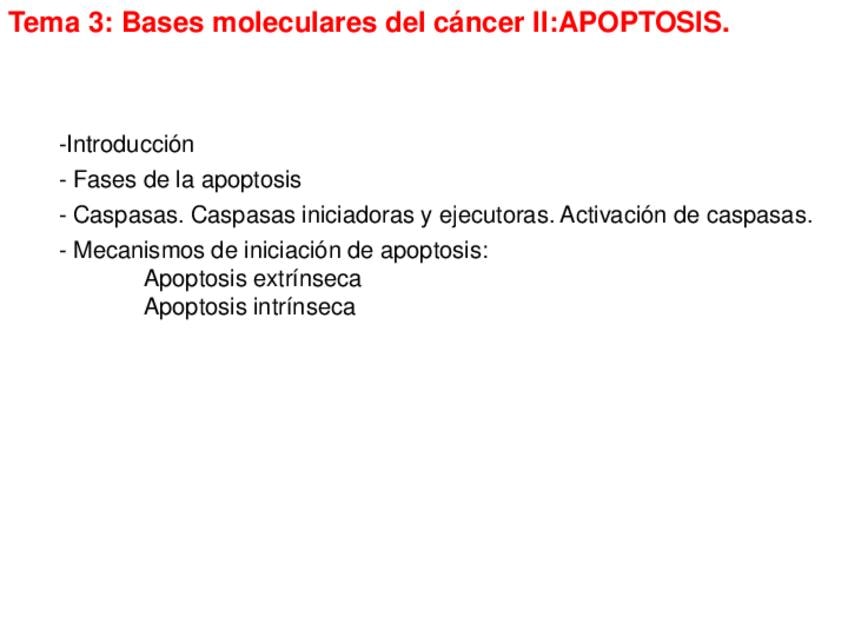 Tema 3: Bases moleculares del cáncer II:APOPTOSIS.

-Introducción
- Fases de la apoptosis
- Caspasas. Caspasas iniciadoras y ejecutoras. Activación de caspasas.
- Mecanismos de iniciación de apoptosis:
Apoptosis extrínseca
Apoptosis intrínseca